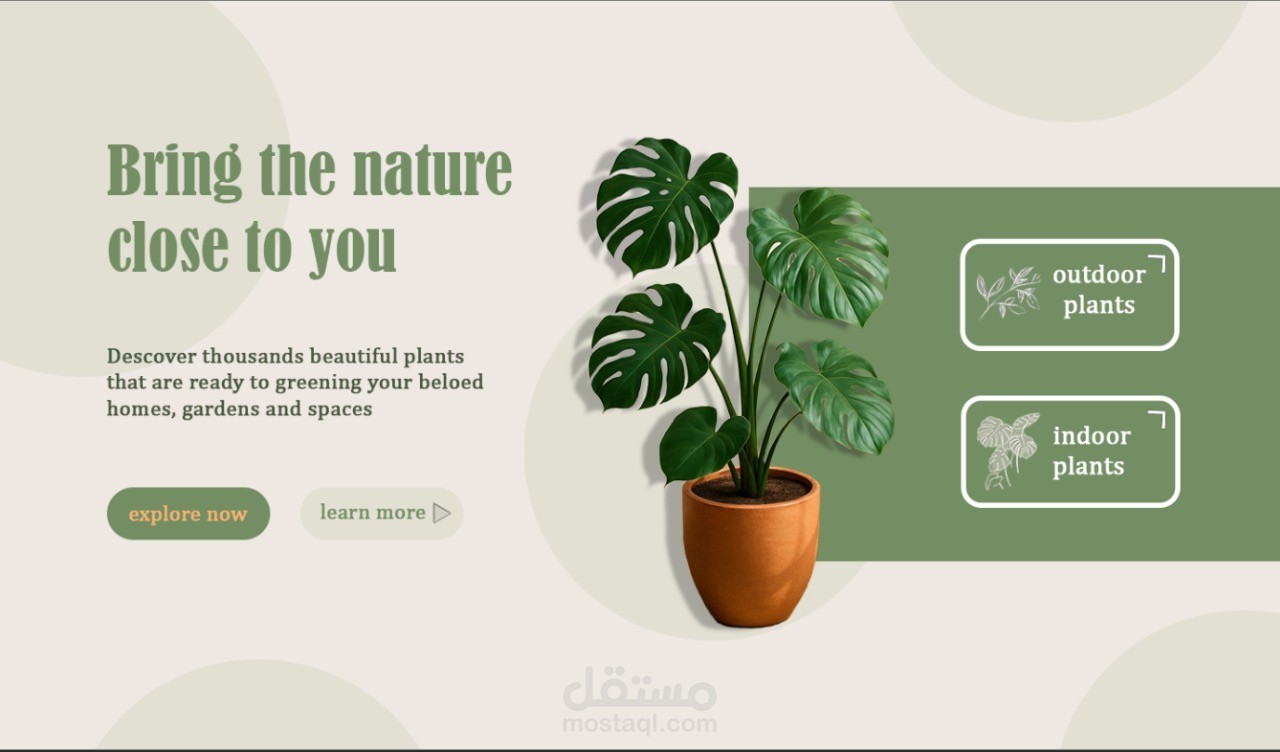 Bring the nature close to you

Descover thousands beautiful plants that are ready to greening your beloed homes, gardens and spaces

explore now

learn more

outdoor plants

indoor plants

مستقل
mostaql.com